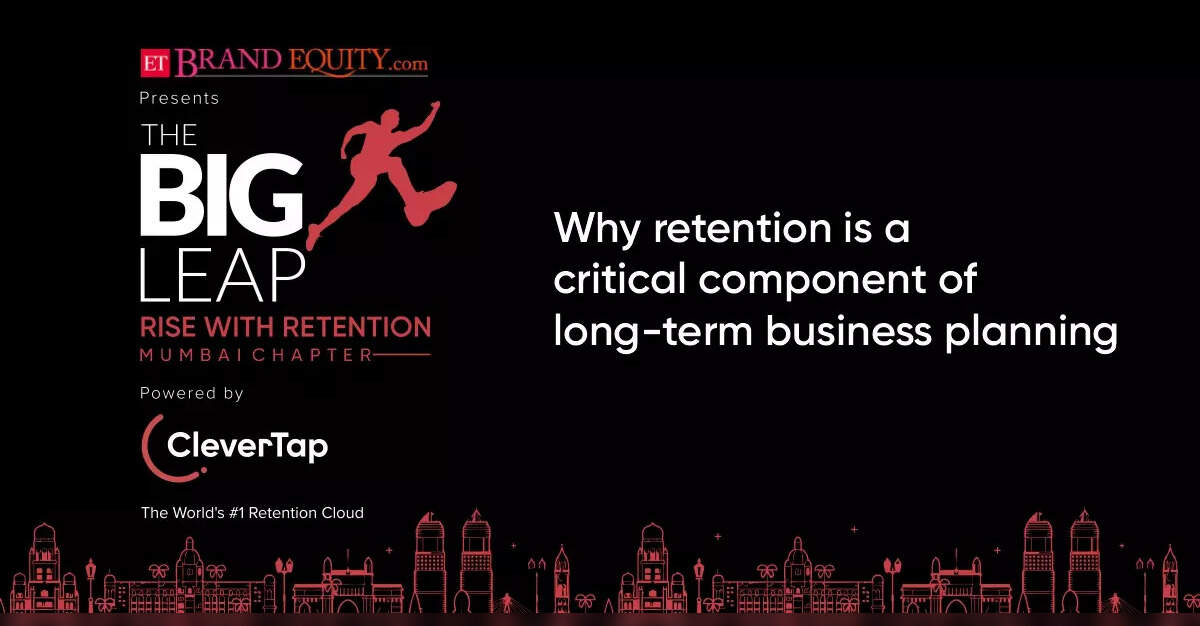 ET BRAND EQUITY.com
Presents
THE
BIG
LEAP
RISE WITH RETENTION
MUMBAI CHAPTER
Powered by
CleverTap
The World's #1 Retention Cloud

Why retention is a critical component of long-term business planning